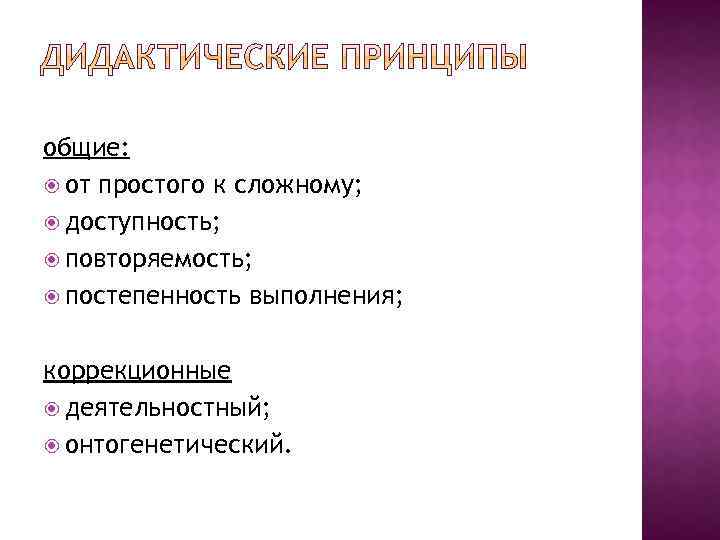 ДИДАКТИЧЕСКИЕ ПРИНЦИПЫ

общие:
от простого к сложному;
доступность;
повторяемость;
постепенность выполнения;

коррекционные
деятельностный;
онтогенетический.